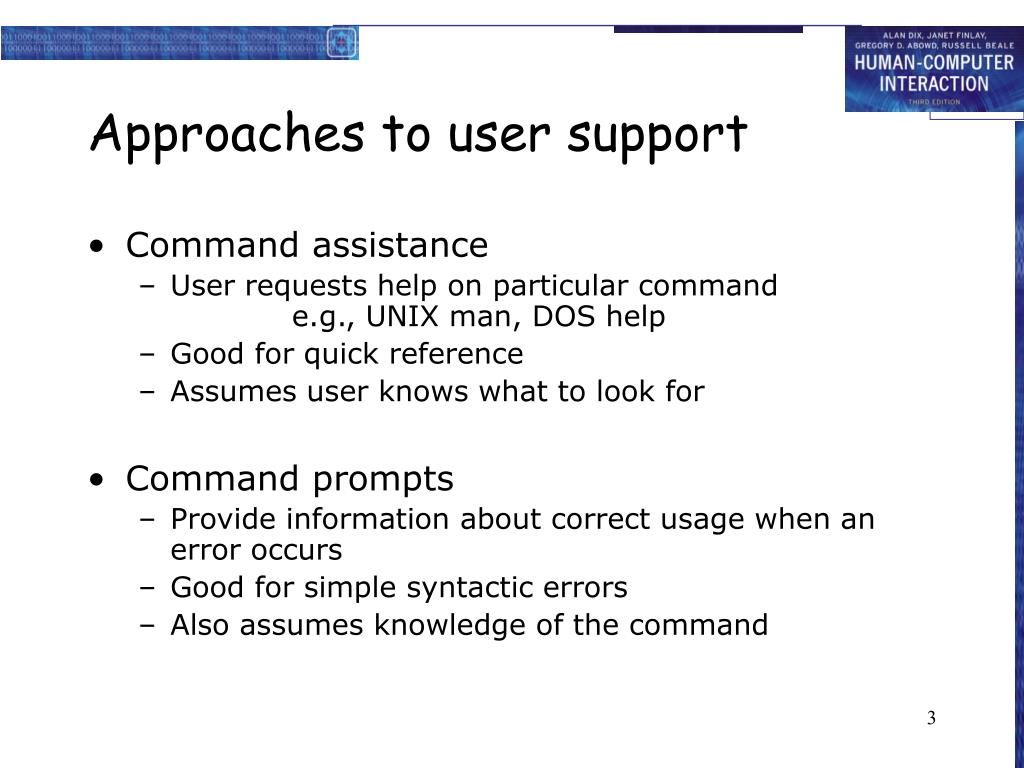 ALAN DIX, JANET FINLAY, GREGORY D. ABOWD, RUSSELL BEALE
HUMAN-COMPUTER INTERACTION
THIRD EDITION

Approaches to user support

• Command assistance
– User requests help on particular command
e.g., UNIX man, DOS help
– Good for quick reference
– Assumes user knows what to look for

• Command prompts
– Provide information about correct usage when an error occurs
– Good for simple syntactic errors
– Also assumes knowledge of the command

3